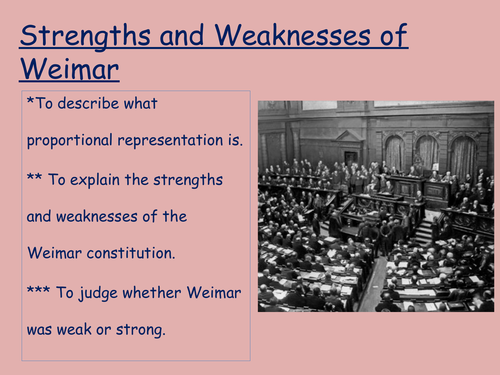 Strengths and Weaknesses of Weimar

*To describe what proportional representation is.

** To explain the strengths and weaknesses of the Weimar constitution.

*** To judge whether Weimar was weak or strong.